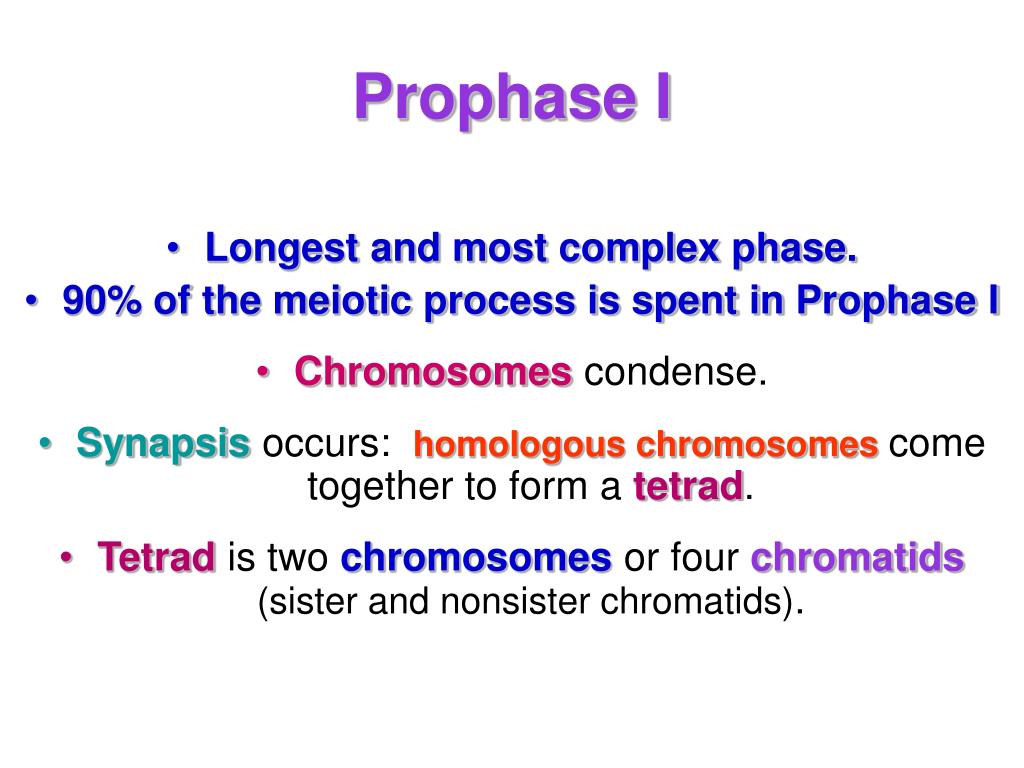 Prophase I

• Longest and most complex phase.
• 90% of the meiotic process is spent in Prophase I
• Chromosomes condense.
• Synapsis occurs: homologous chromosomes come together to form a tetrad.
• Tetrad is two chromosomes or four chromatids (sister and nonsister chromatids).